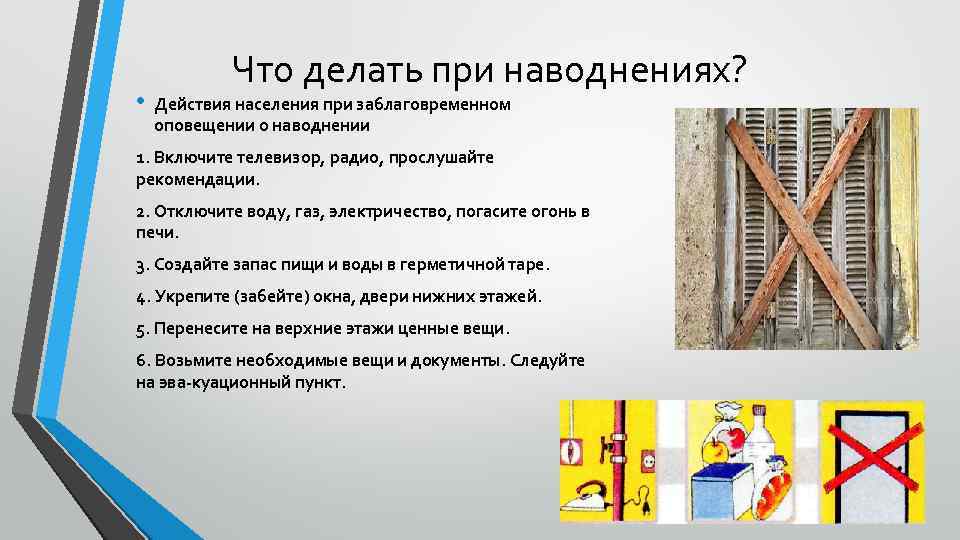 Что делать при наводнениях?

• Действия населения при заблаговременном оповещении о наводнении

1. Включите телевизор, радио, прослушайте рекомендации.

2. Отключите воду, газ, электричество, погасите огонь в печи.

3. Создайте запас пищи и воды в герметичной таре.

4. Укрепите (забейте) окна, двери нижних этажей.

5. Перенесите на верхние этажи ценные вещи.

6. Возьмите необходимые вещи и документы. Следуйте на эва-куационный пункт.